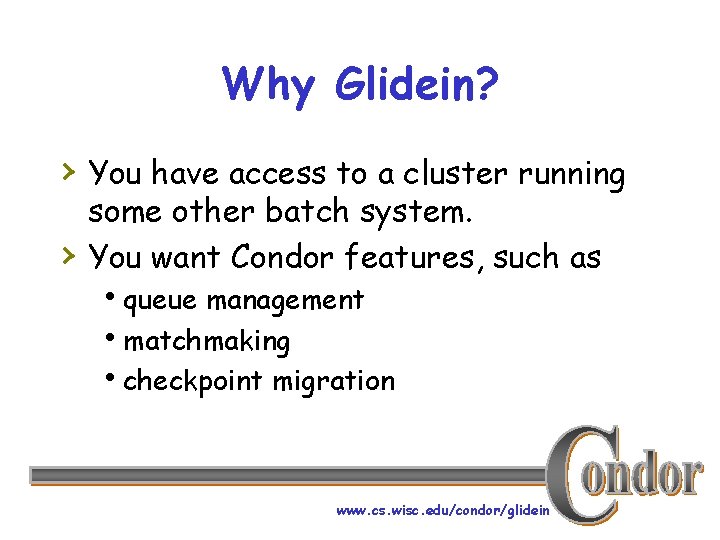 Why Glidein?

› You have access to a cluster running some other batch system.

› You want Condor features, such as

• queue management
• matchmaking
• checkpoint migration

Condor

www.cs.wisc.edu/condor/glidein